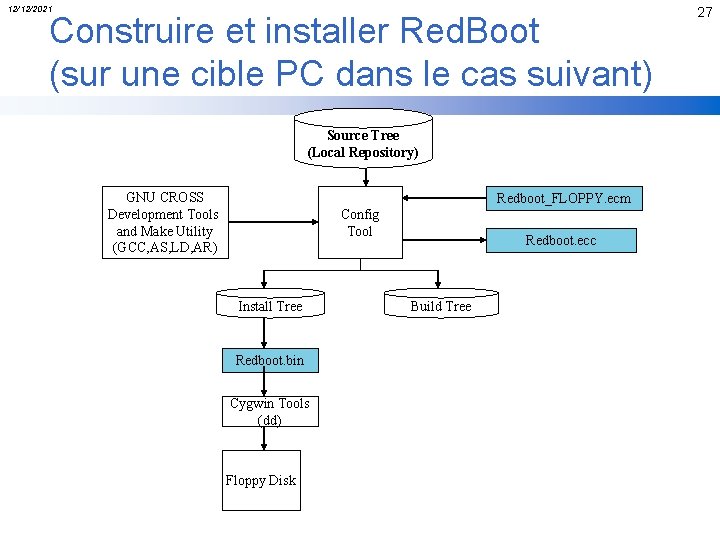 12/12/2021

27

Construire et installer RedBoot (sur une cible PC dans le cas suivant)

Source Tree (Local Repository)

GNU CROSS Development Tools and Make Utility (GCC,AS,LD,AR)

Config Tool

Redboot_FLOPPY.ecm

Redboot.ecc

Install Tree

Build Tree

Redboot.bin

Cygwin Tools (dd)

Floppy Disk